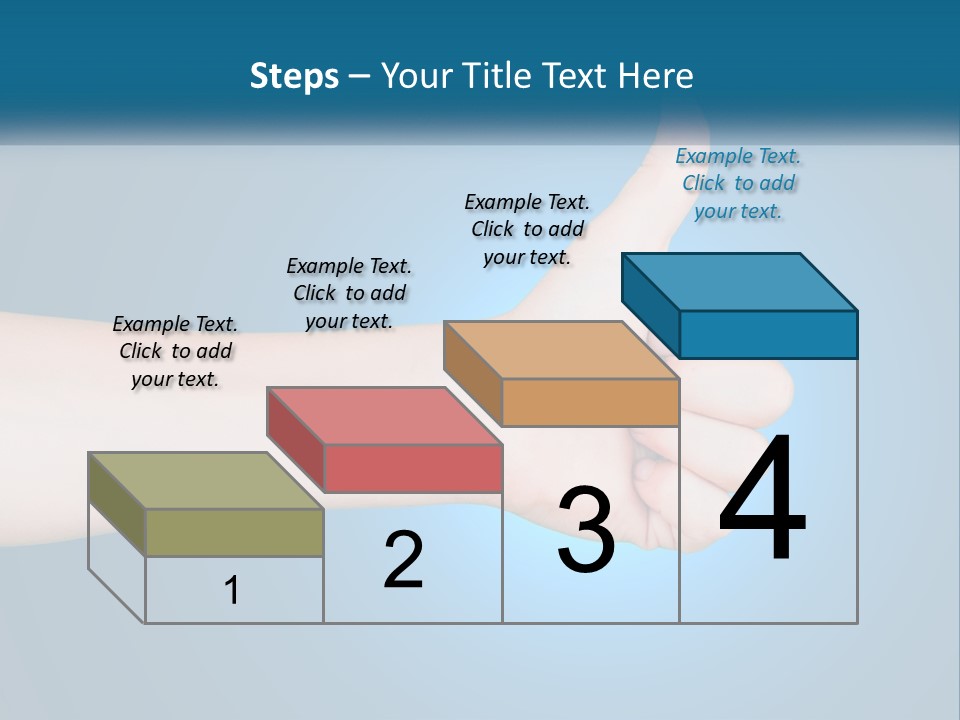 Steps – Your Title Text Here

Example Text. Click to add your text.

Example Text. Click to add your text.

Example Text. Click to add your text.

Example Text. Click to add your text.

1

2

3

4